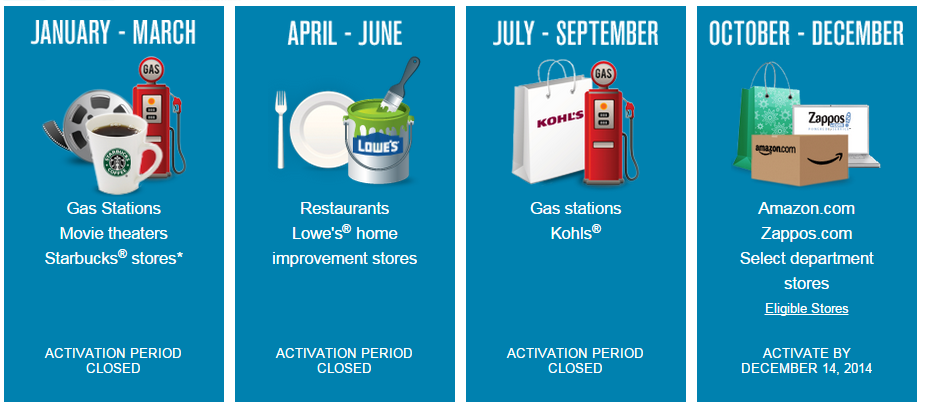 JANUARY - MARCH

GAS

Gas Stations
Movie theaters
Starbucks® stores*

ACTIVATION PERIOD CLOSED

APRIL - JUNE

LOWE'S

Restaurants
Lowe's® home improvement stores

ACTIVATION PERIOD CLOSED

JULY - SEPTEMBER

KOHL'S

GAS

Gas stations
Kohls®

ACTIVATION PERIOD CLOSED

OCTOBER - DECEMBER

Zappos

amazon.com

Amazon.com
Zappos.com
Select department stores
Eligible Stores

ACTIVATE BY DECEMBER 14, 2014